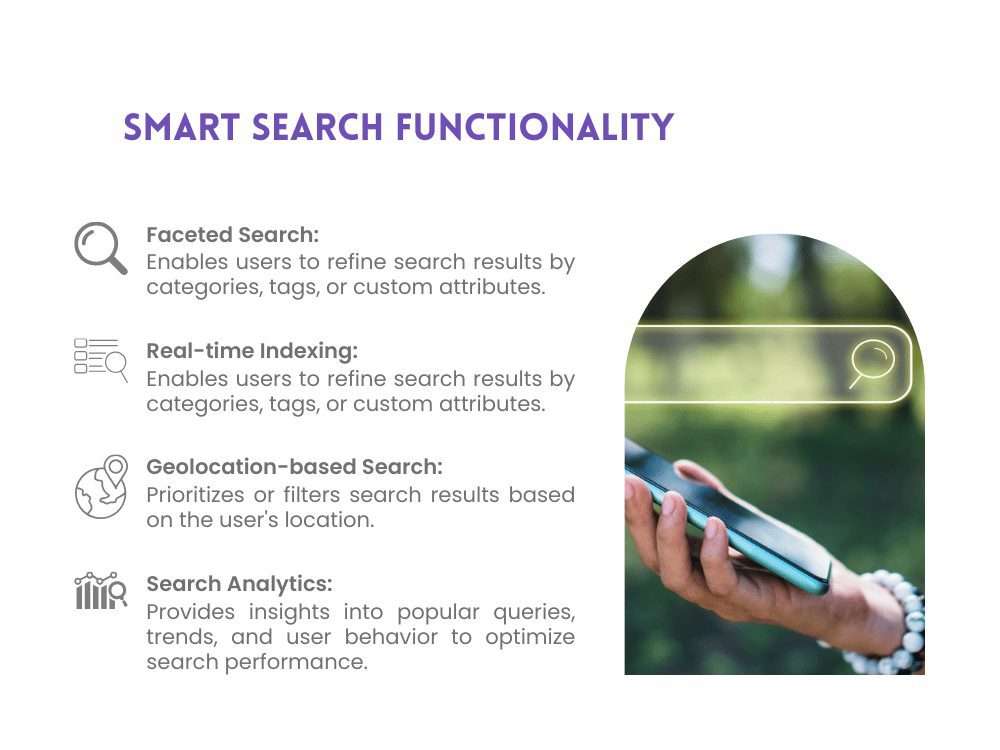 SMART SEARCH FUNCTIONALITY

Faceted Search:
Enables users to refine search results by categories, tags, or custom attributes.

Real-time Indexing:
Enables users to refine search results by categories, tags, or custom attributes.

Geolocation-based Search:
Prioritizes or filters search results based on the user's location.

Search Analytics:
Provides insights into popular queries, trends, and user behavior to optimize search performance.